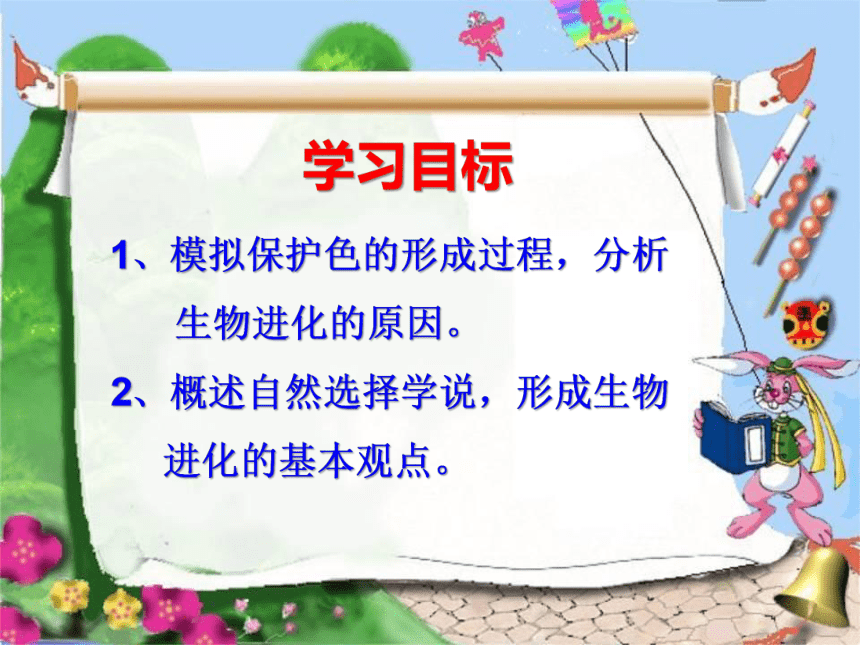 学习目标

1、模拟保护色的形成过程，分析生物进化的原因。

2、概述自然选择学说，形成生物进化的基本观点。